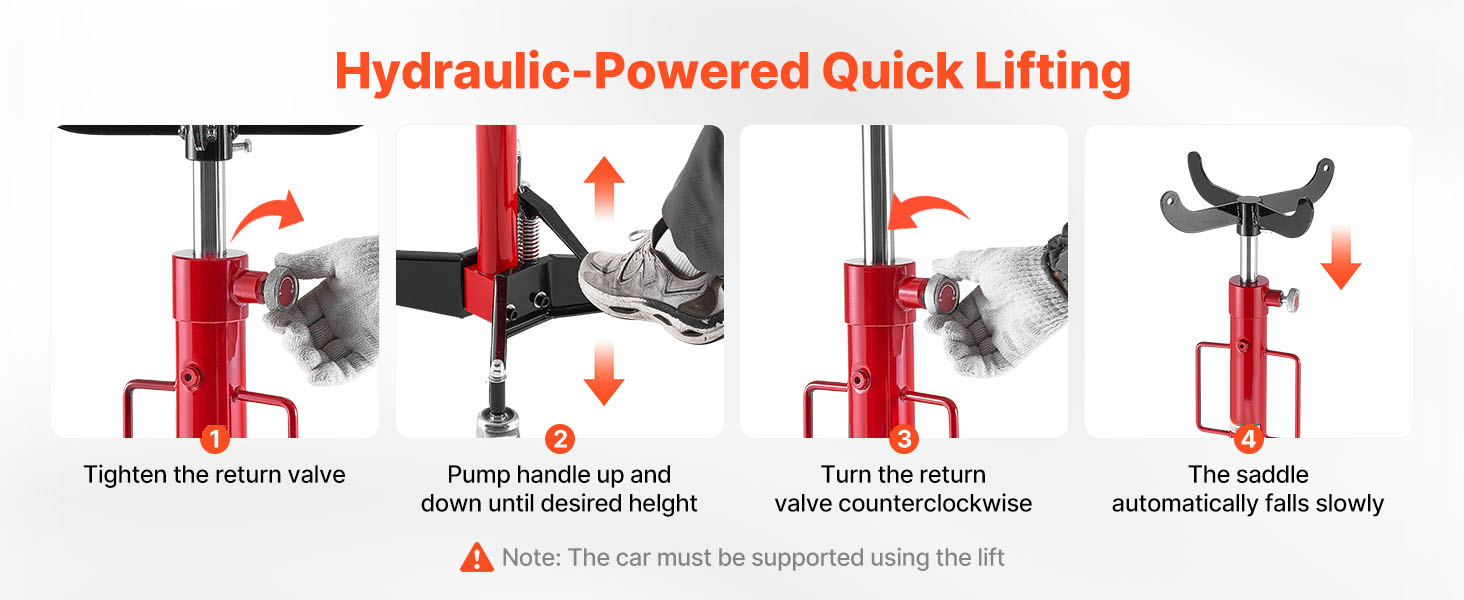 Hydraulic-Powered Quick Lifting

1
Tighten the return valve

2
Pump handle up and down until desired helght

3
Turn the return valve counterclockwise

4
The saddle automatically falls slowly

Note: The car must be supported using the lift